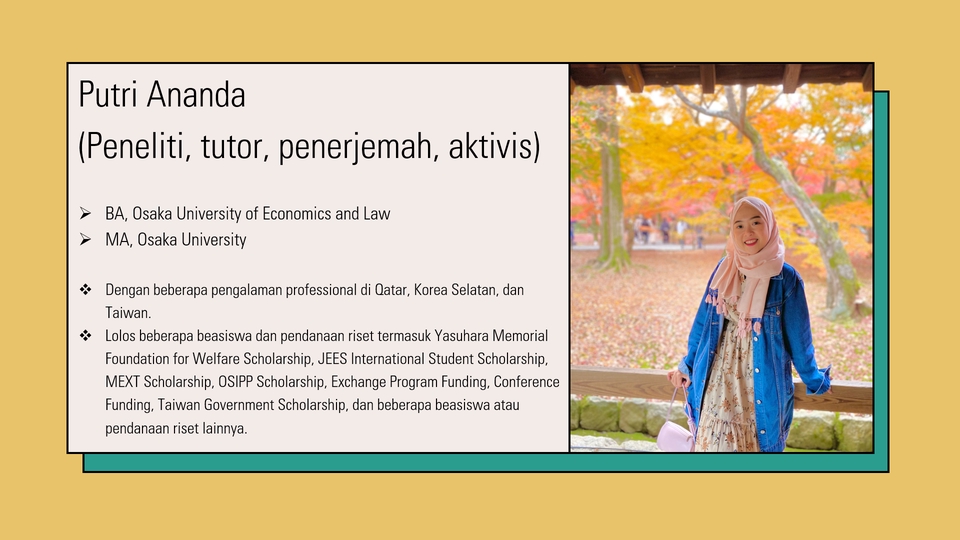 Putri Ananda
(Peneliti, tutor, penerjemah, aktivis)

➢ BA, Osaka University of Economics and Law
➢ MA, Osaka University

❖ Dengan beberapa pengalaman professional di Qatar, Korea Selatan, dan Taiwan.
❖ Lolos beberapa beasiswa dan pendanaan riset termasuk Yasuhara Memorial Foundation for Welfare Scholarship, JEES International Student Scholarship, MEXT Scholarship, OSIPP Scholarship, Exchange Program Funding, Conference Funding, Taiwan Government Scholarship, dan beberapa beasiswa atau pendanaan riset lainnya.